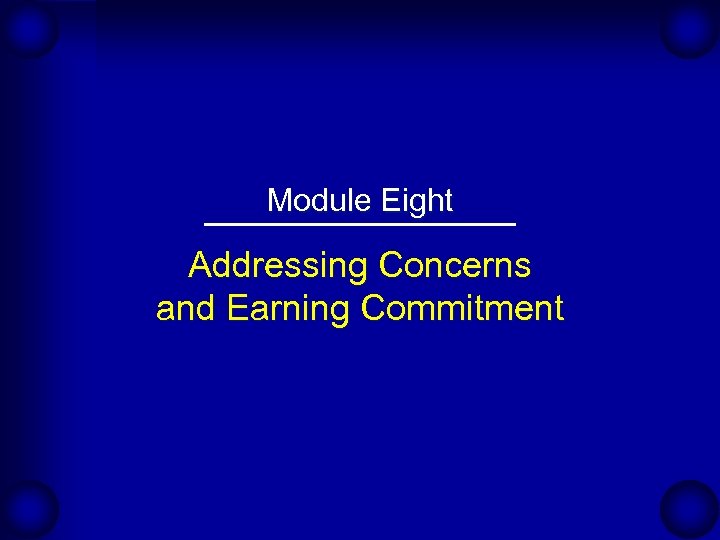 Module Eight

Addressing Concerns and Earning Commitment